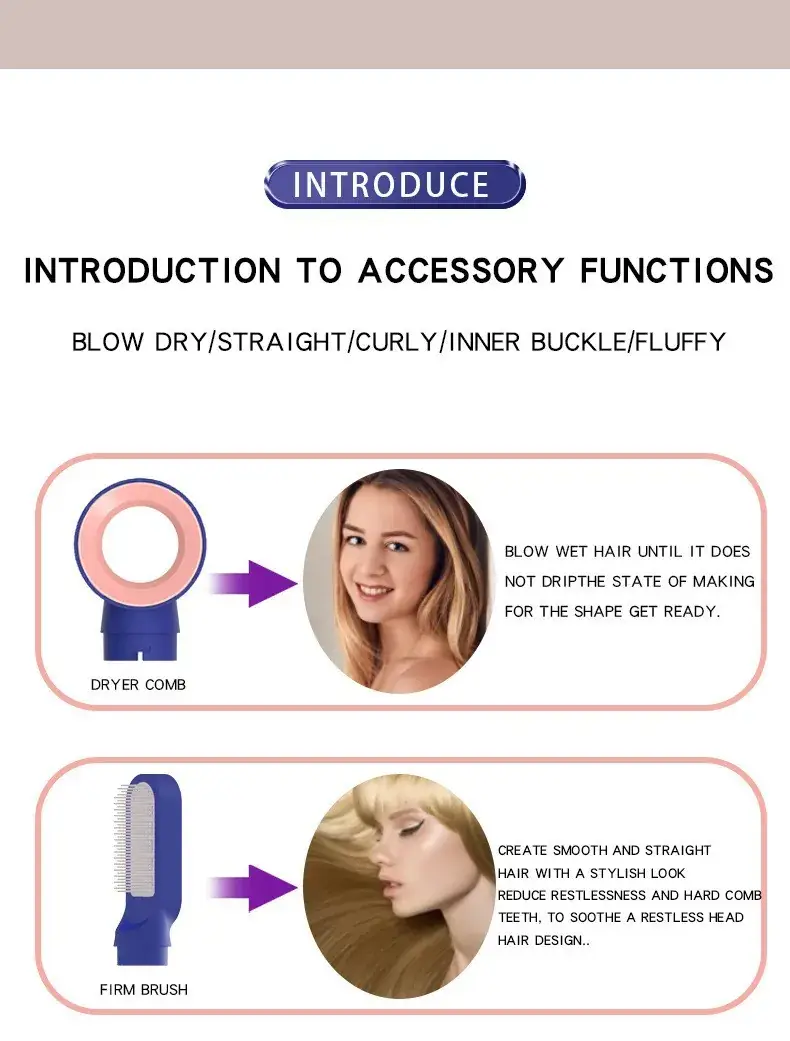 INTRODUCE

INTRODUCTION TO ACCESSORY FUNCTIONS

BLOW DRY/STRAIGHT/CURLY/INNER BUCKLE/FLUFFY

DRYER COMB

BLOW WET HAIR UNTIL IT DOES NOT DRIPTHE STATE OF MAKING FOR THE SHAPE GET READY.

FIRM BRUSH

CREATE SMOOTH AND STRAIGHT HAIR WITH A STYLISH LOOK REDUCE RESTLESSNESS AND HARD COMB TEETH, TO SOOTHE A RESTLESS HEAD HAIR DESIGN..